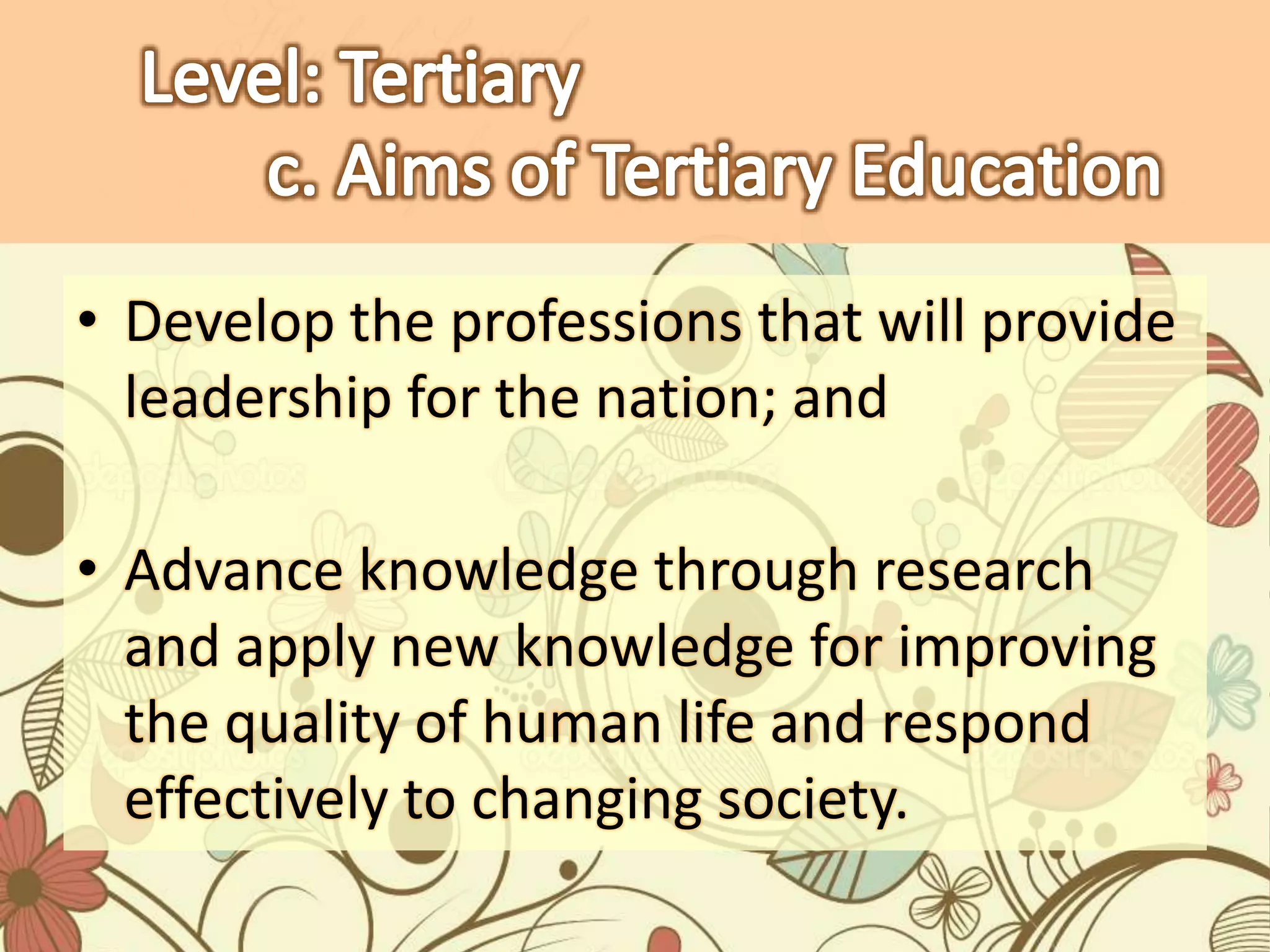 Level: Tertiary
c. Aims of Tertiary Education

• Develop the professions that will provide leadership for the nation; and

• Advance knowledge through research and apply new knowledge for improving the quality of human life and respond effectively to changing society.